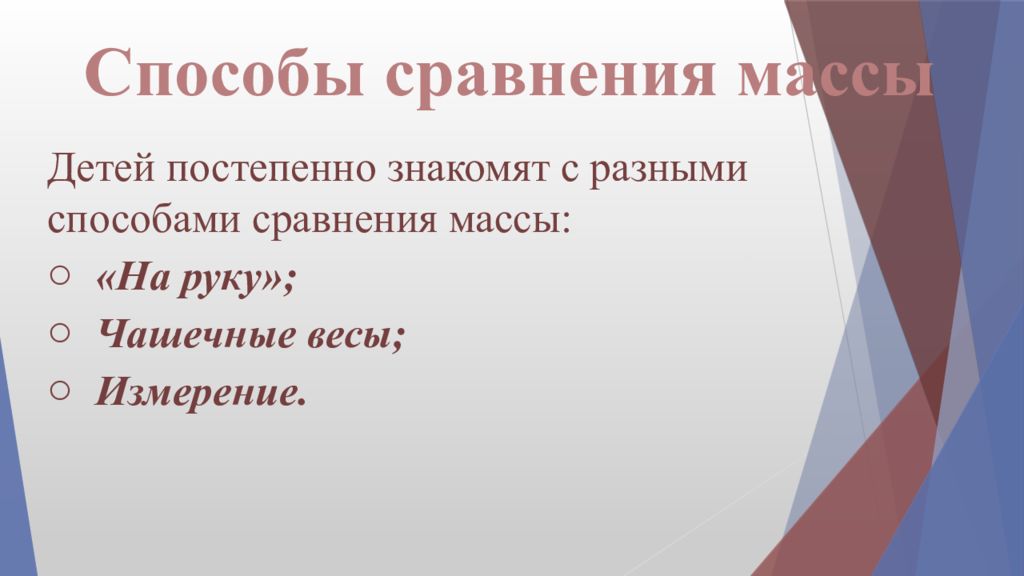 Способы сравнения массы

Детей постепенно знакомят с разными способами сравнения массы:

○ «На руку»;
○ Чашечные весы;
○ Измерение.